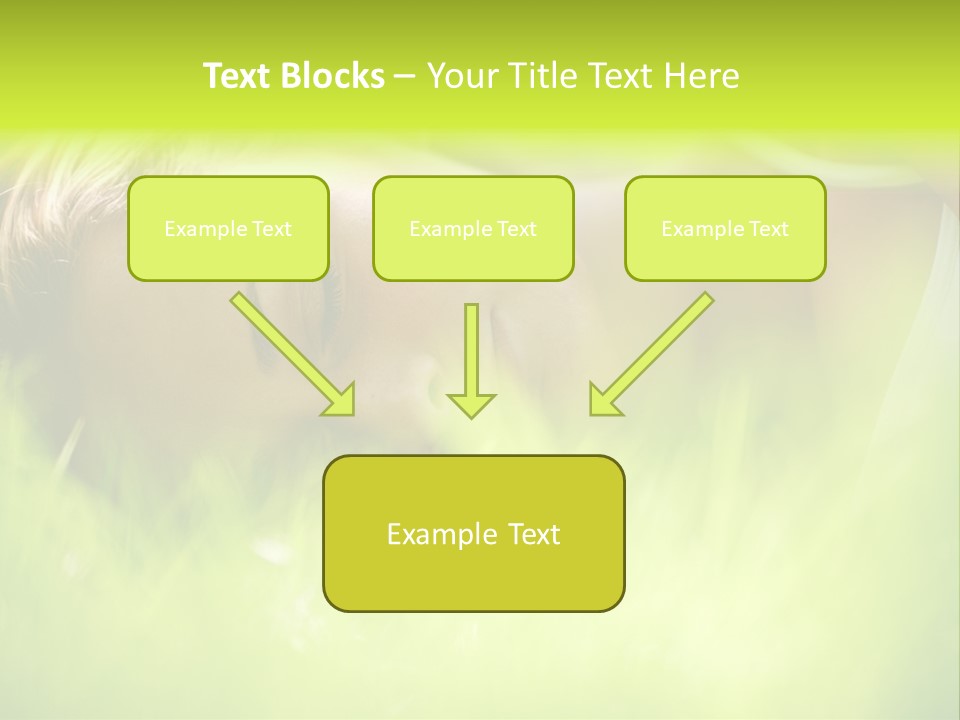 Text Blocks – Your Title Text Here

Example Text

Example Text

Example Text

Example Text